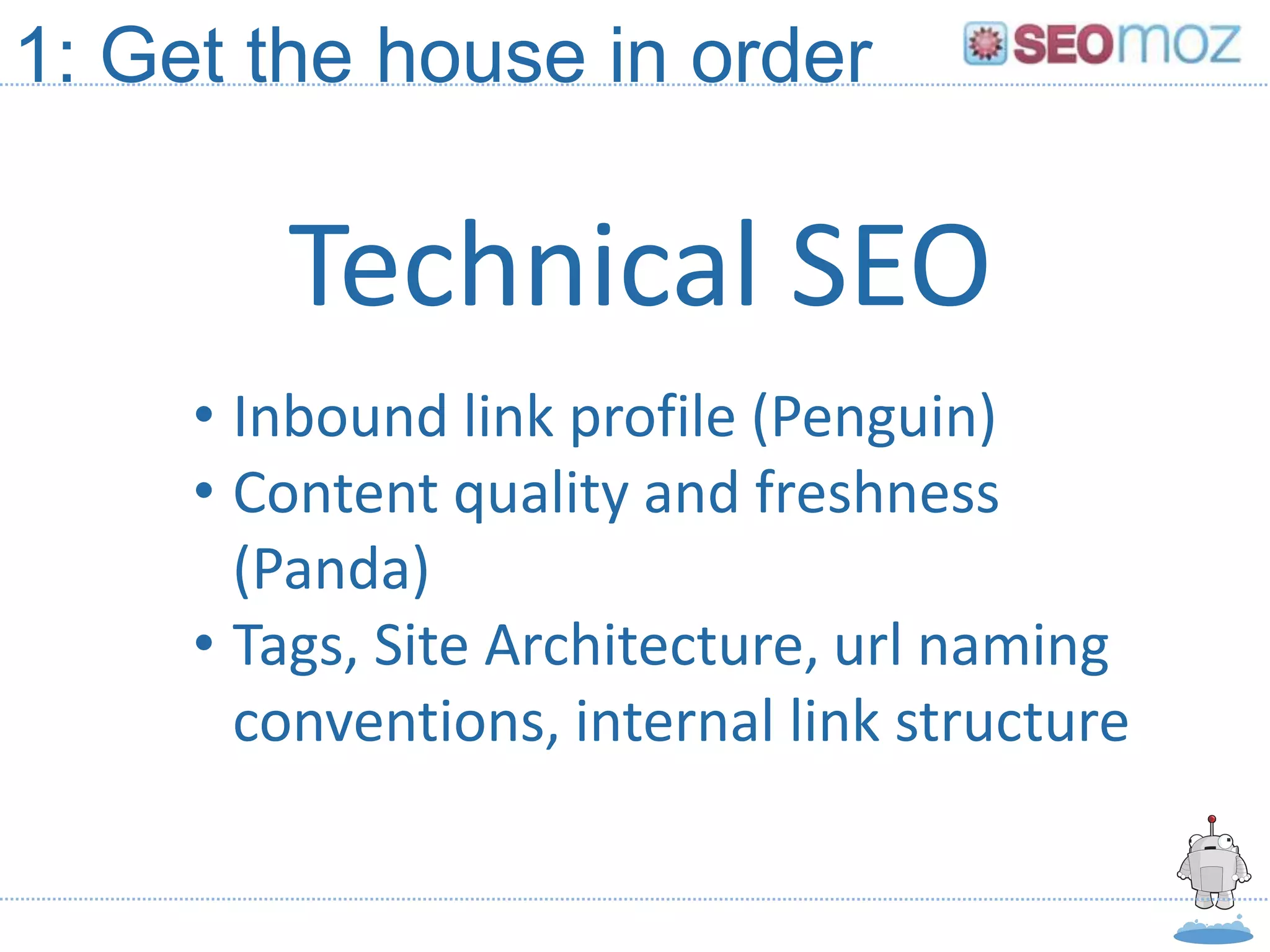 1: Get the house in order

SEOmoz

Technical SEO

• Inbound link profile (Penguin)
• Content quality and freshness (Panda)
• Tags, Site Architecture, url naming conventions, internal link structure